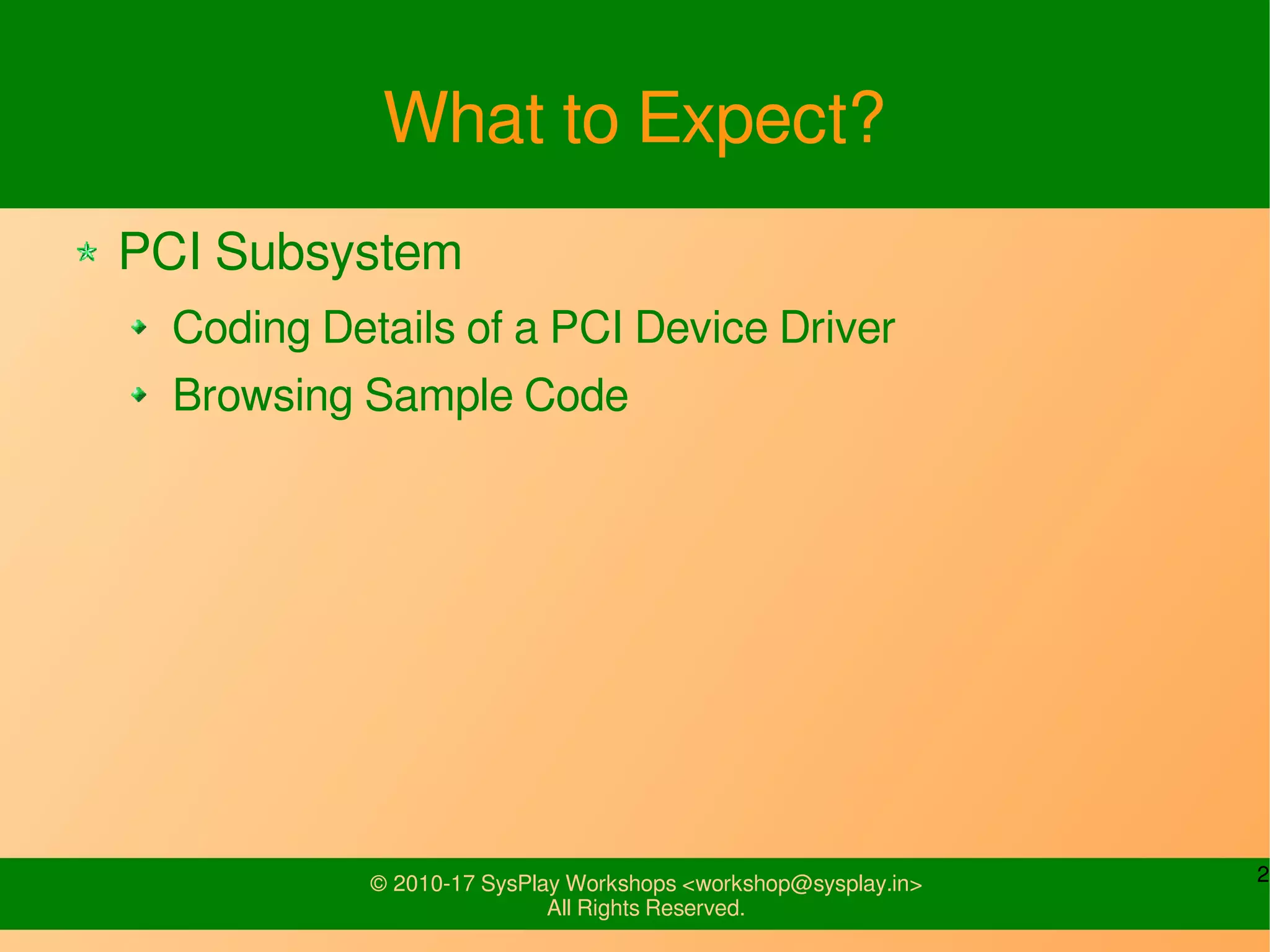 What to Expect?

PCI Subsystem

Coding Details of a PCI Device Driver

Browsing Sample Code

© 2010-17 SysPlay Workshops <workshop@sysplay.in>
All Rights Reserved.

2